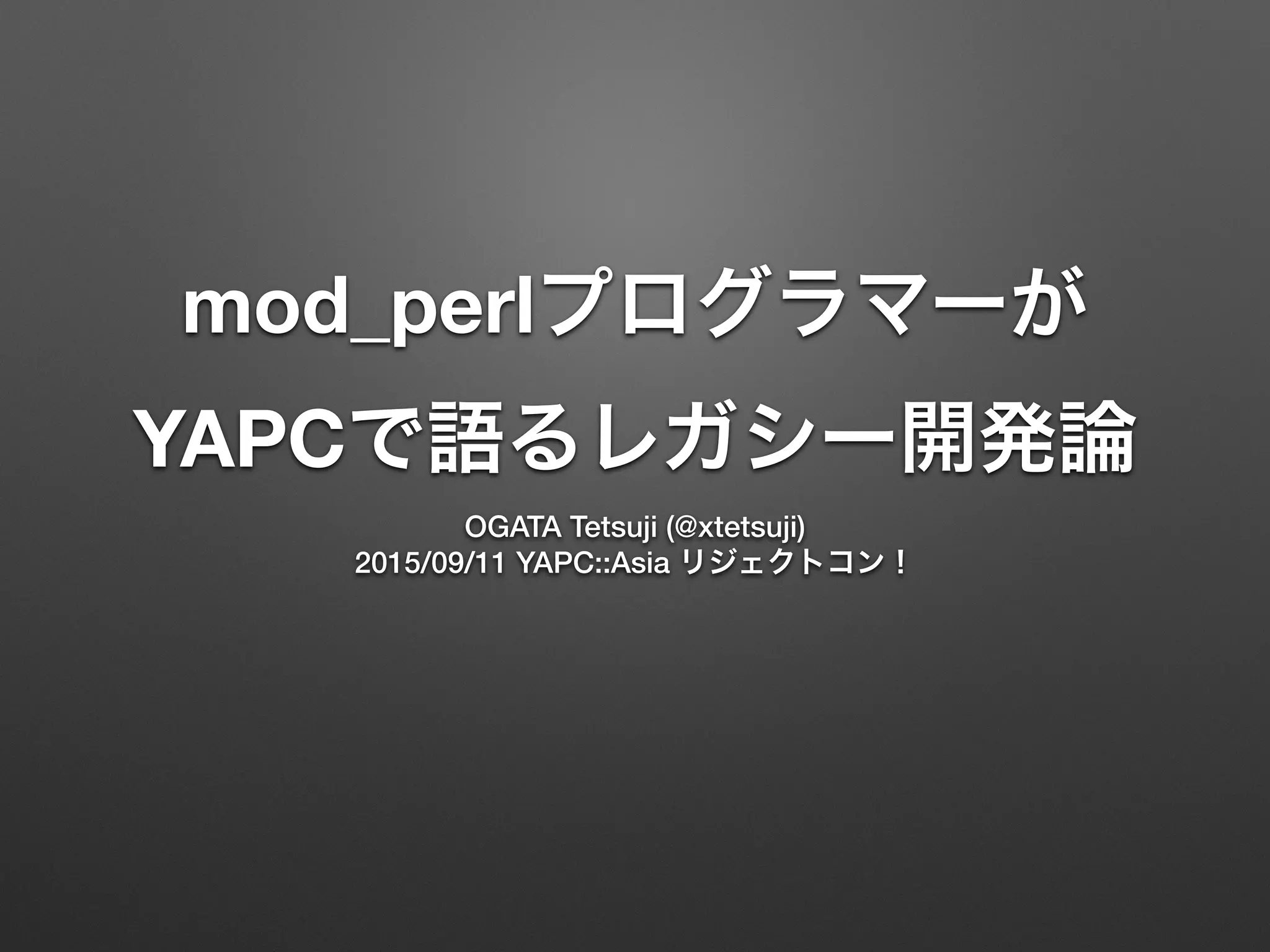 mod_perlプログラマーが
YAPCで語るレガシー開発論

OGATA Tetsuji (@xtetsuji)
2015/09/11 YAPC::Asia リジェクトコン！